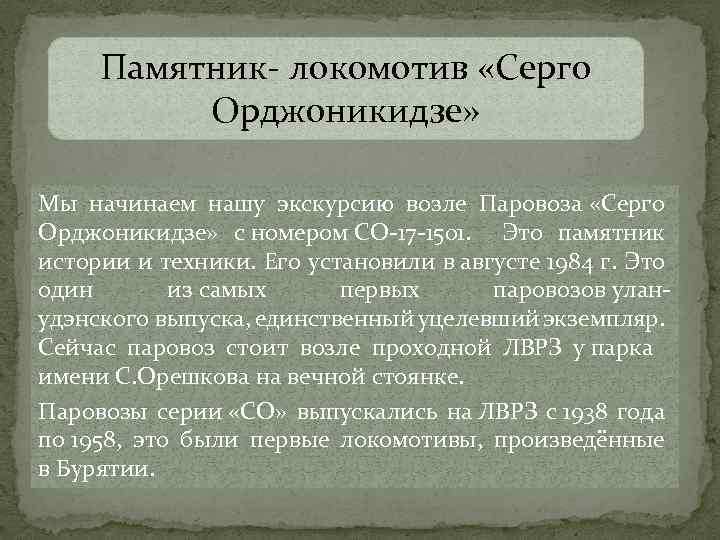 Памятник- локомотив «Серго Орджоникидзе»

Мы начинаем нашу экскурсию возле Паровоза «Серго Орджоникидзе» с номером СО-17-1501. Это памятник истории и техники. Его установили в августе 1984 г. Это один из самых первых паровозов улан-удэнского выпуска, единственный уцелевший экземпляр. Сейчас паровоз стоит возле проходной ЛВРЗ у парка имени С.Орешкова на вечной стоянке.

Паровозы серии «СО» выпускались на ЛВРЗ с 1938 года по 1958, это были первые локомотивы, произведённые в Бурятии.